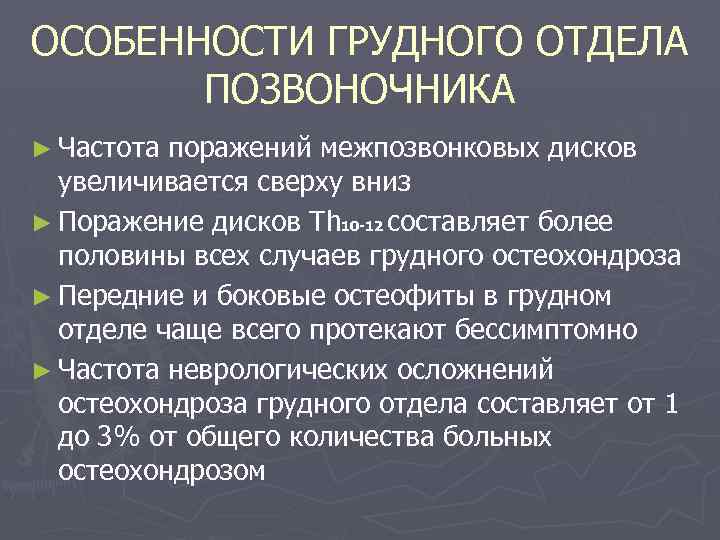 ОСОБЕННОСТИ ГРУДНОГО ОТДЕЛА ПОЗВОНОЧНИКА

► Частота поражений межпозвонковых дисков увеличивается сверху вниз

► Поражение дисков $Th_{10-12}$ составляет более половины всех случаев грудного остеохондроза

► Передние и боковые остеофиты в грудном отделе чаще всего протекают бессимптомно

► Частота неврологических осложнений остеохондроза грудного отдела составляет от 1 до 3% от общего количества больных остеохондрозом